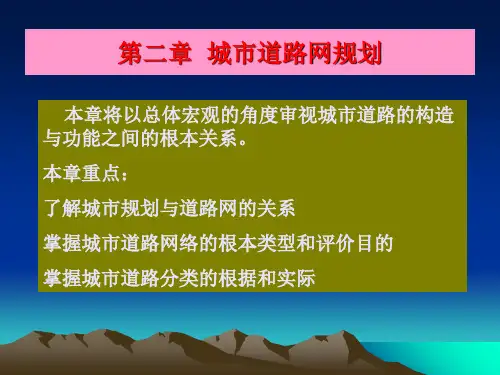 第二章　城市道路网规划

本章将以总体宏观的角度审视城市道路的构造与功能之间的根本关系。

本章重点：

了解城市规划与道路网的关系

掌握城市道路网络的根本类型和评价目的

掌握城市道路分类的根据和实际